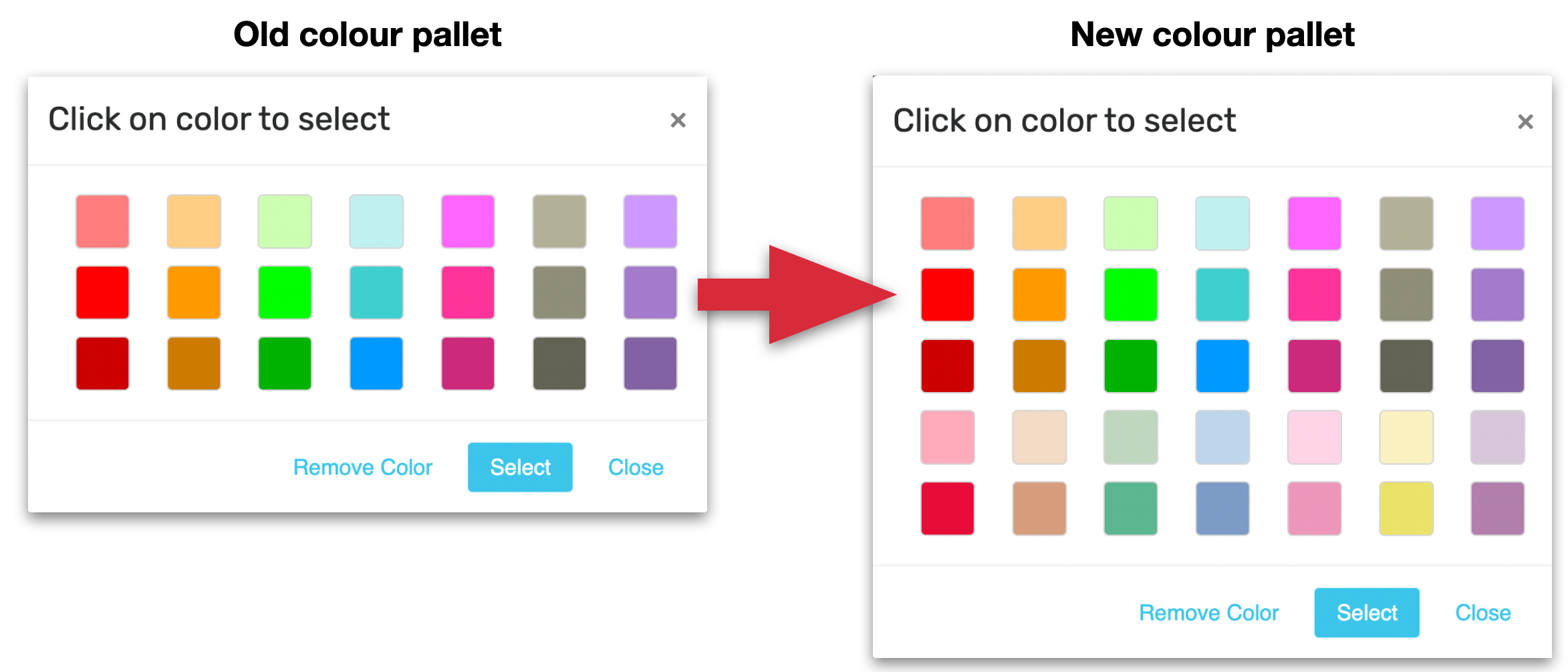 Old colour pallet

Click on color to select ×

Remove Color Select Close

New colour pallet

Click on color to select ×

Remove Color Select Close